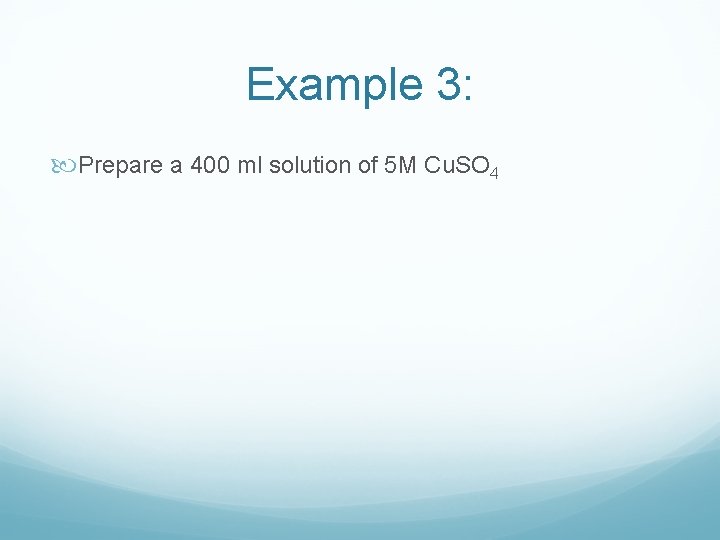 Example 3:

Prepare a 400 ml solution of 5M $CuSO_4$